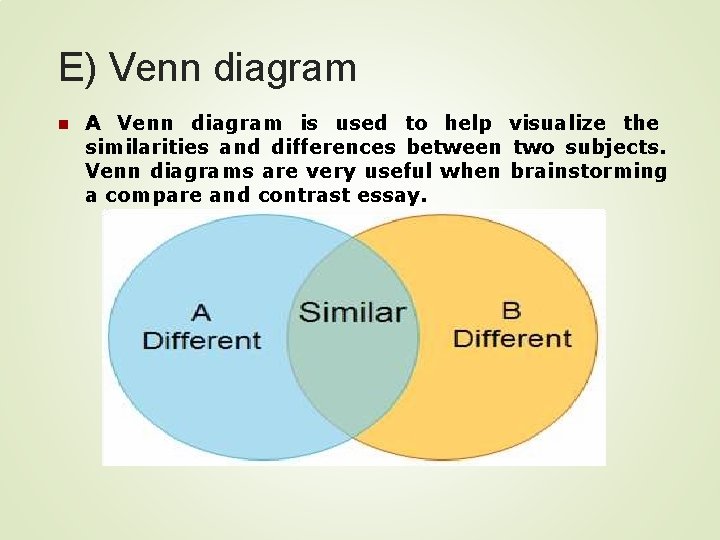 E) Venn diagram

A Venn diagram is used to help visualize the similarities and differences between two subjects. Venn diagrams are very useful when brainstorming a compare and contrast essay.

A
Different

Similar

B
Different